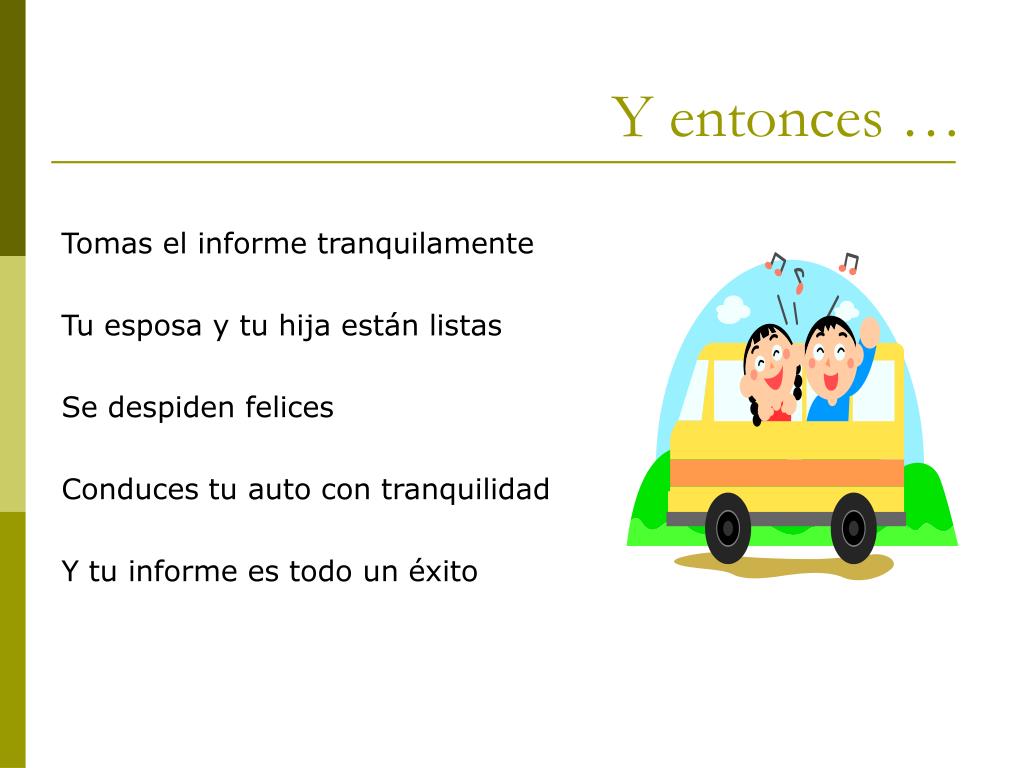 Y entonces …

Tomas el informe tranquilamente

Tu esposa y tu hija están listas

Se despiden felices

Conduces tu auto con tranquilidad

Y tu informe es todo un éxito